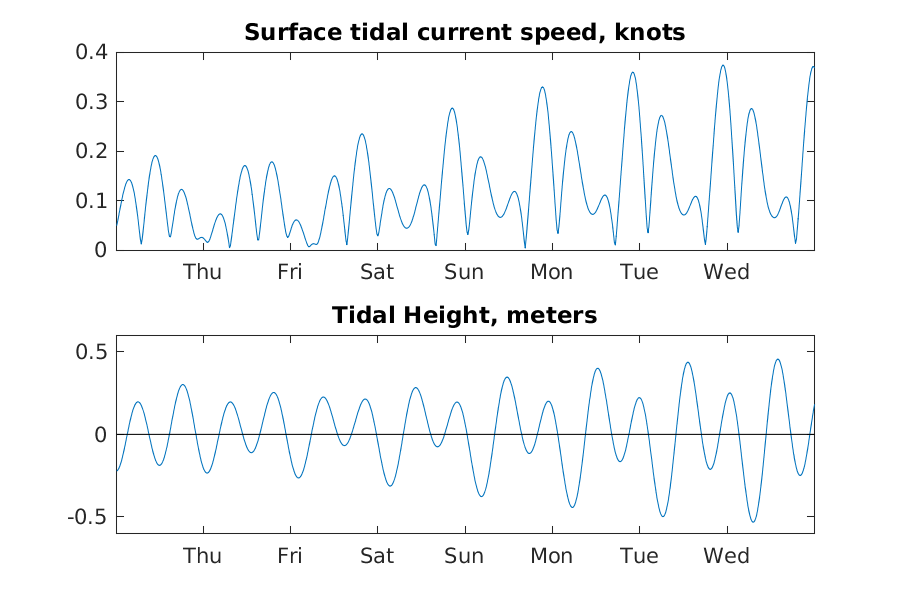 Surface tidal current speed, knots

0.4
0.3
0.2
0.1
0

Thu Fri Sat Sun Mon Tue Wed

Tidal Height, meters

0.5
0
-0.5

Thu Fri Sat Sun Mon Tue Wed